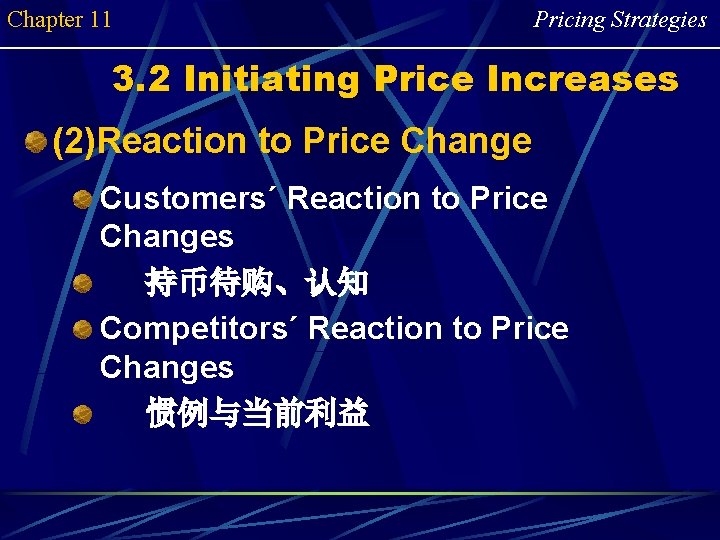 Chapter 11

Pricing Strategies

3.2 Initiating Price Increases

(2)Reaction to Price Change

Customers´ Reaction to Price Changes

持币待购、认知

Competitors´ Reaction to Price Changes

惯例与当前利益